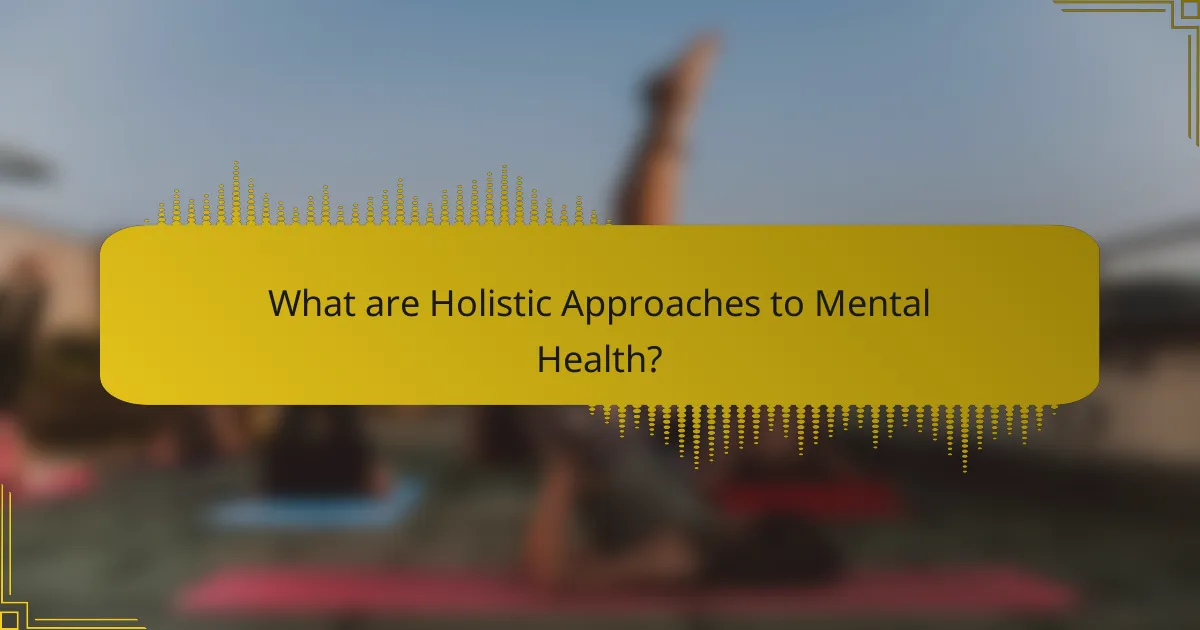 What are Holistic Approaches to Mental Health?